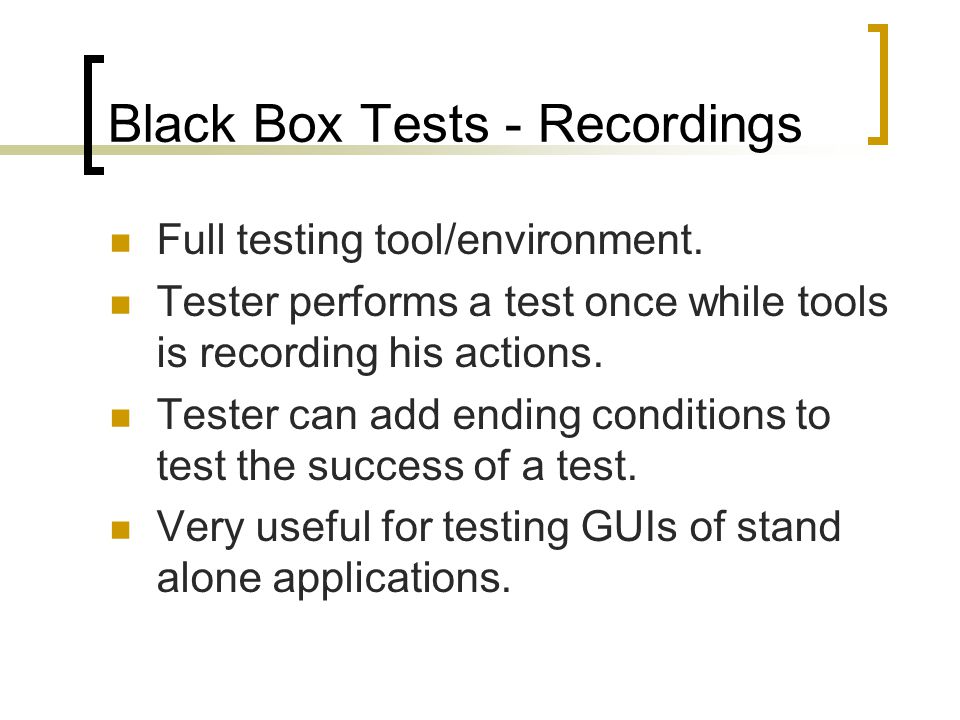 Black Box Tests - Recordings

- Full testing tool/environment.
- Tester performs a test once while tools is recording his actions.
- Tester can add ending conditions to test the success of a test.
- Very useful for testing GUIs of stand alone applications.